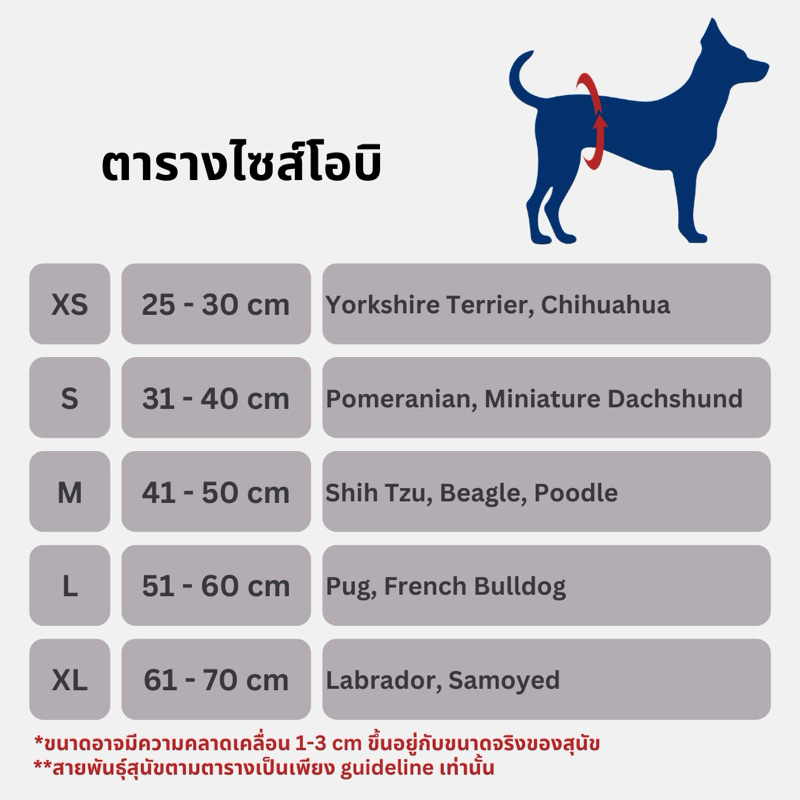 ตารางไซส์โอบิ

| XS | 25 - 30 cm | Yorkshire Terrier, Chihuahua |
|---|---|---|
| S | 31 - 40 cm | Pomeranian, Miniature Dachshund |
| M | 41 - 50 cm | Shih Tzu, Beagle, Poodle |
| L | 51 - 60 cm | Pug, French Bulldog |
| XL | 61 - 70 cm | Labrador, Samoyed |

*ขนาดอาจมีความคลาดเคลื่อน 1-3 cm ขึ้นอยู่กับขนาดจริงของสุนัข
**สายพันธุ์สุนัขตามตารางเป็นเพียง guideline เท่านั้น